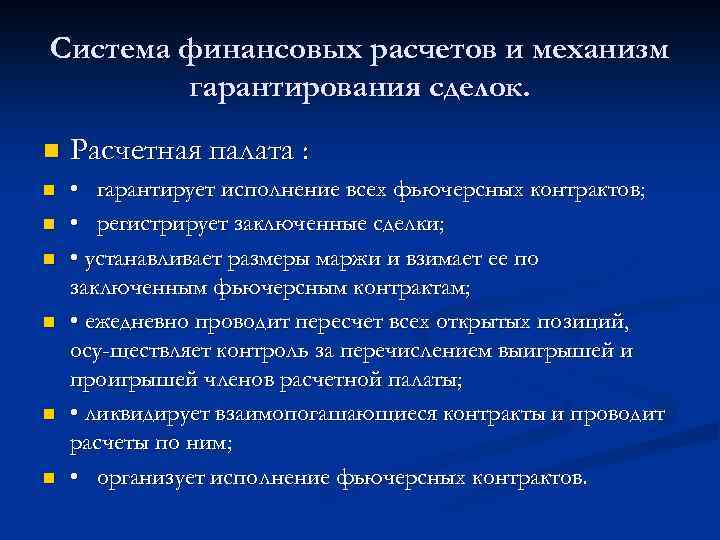 Система финансовых расчетов и механизм гарантирования сделок.

Расчетная палата :

• гарантирует исполнение всех фьючерсных контрактов;

• регистрирует заключенные сделки;

• устанавливает размеры маржи и взимает ее по заключенным фьючерсным контрактам;

• ежедневно проводит пересчет всех открытых позиций, осу-ществляет контроль за перечислением выигрышей и проигрышей членов расчетной палаты;

• ликвидирует взаимопогашающиеся контракты и проводит расчеты по ним;

• организует исполнение фьючерсных контрактов.